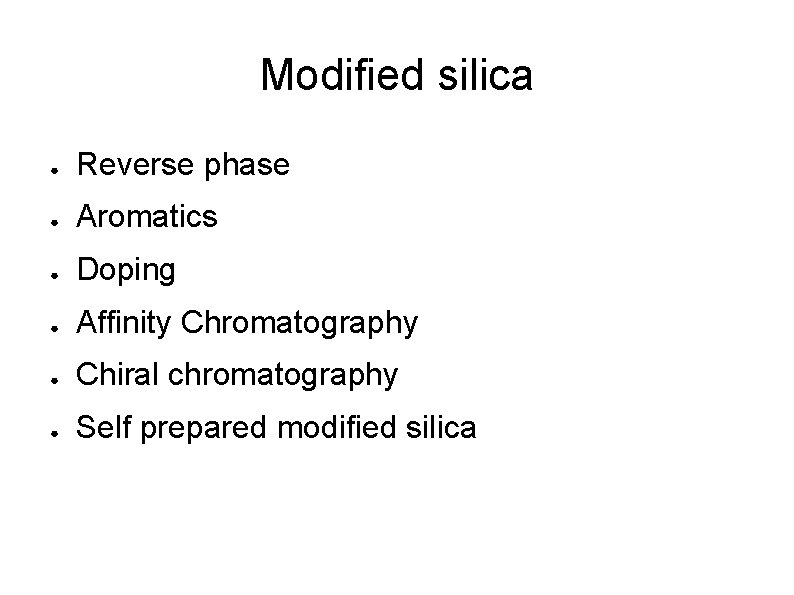 Modified silica

- Reverse phase
- Aromatics
- Doping
- Affinity Chromatography
- Chiral chromatography
- Self prepared modified silica